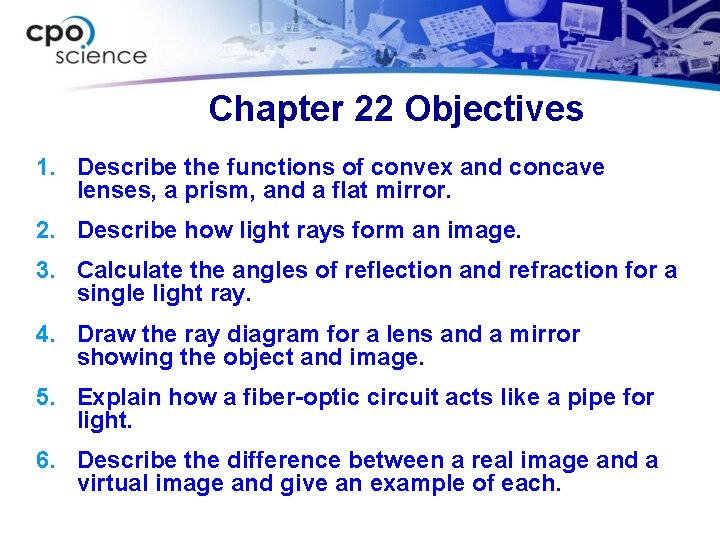 cpo science

Chapter 22 Objectives

1. Describe the functions of convex and concave lenses, a prism, and a flat mirror.

2. Describe how light rays form an image.

3. Calculate the angles of reflection and refraction for a single light ray.

4. Draw the ray diagram for a lens and a mirror showing the object and image.

5. Explain how a fiber-optic circuit acts like a pipe for light.

6. Describe the difference between a real image and a virtual image and give an example of each.